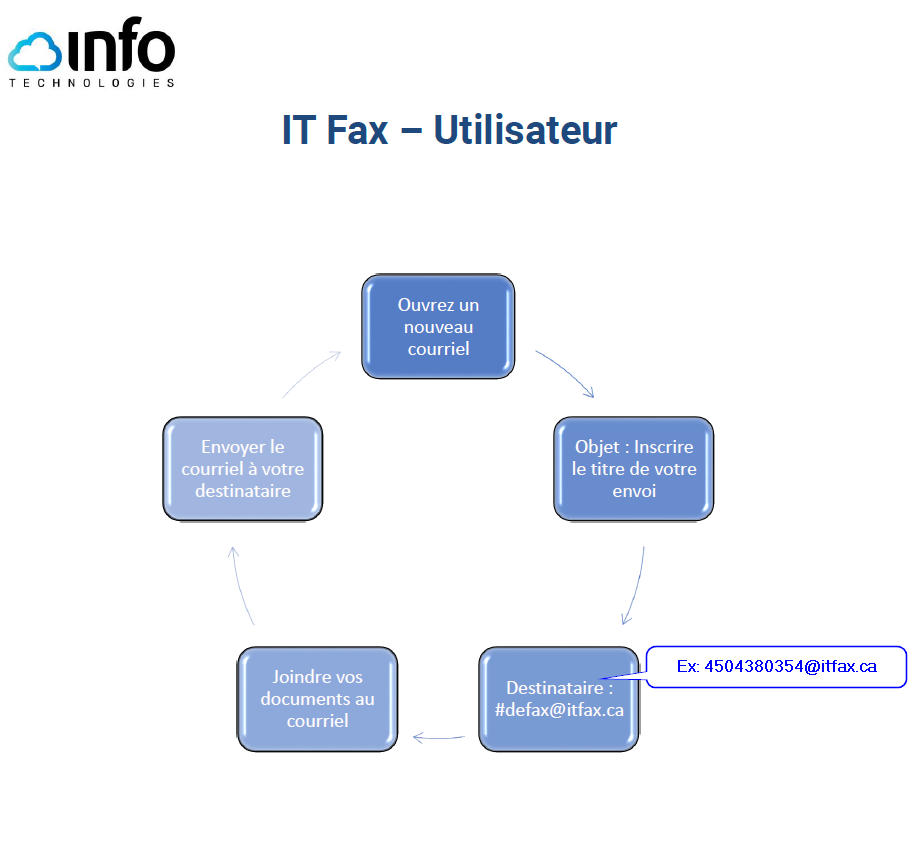 info
TECHNOLOGIES

IT Fax – Utilisateur

Ouvrez un nouveau courriel

Objet : Inscrire le titre de votre envoi

Destinataire : #defax@itfax.ca

Ex: 4504380354@itfax.ca

Joindre vos documents au courriel

Envoyer le courriel à votre destinataire